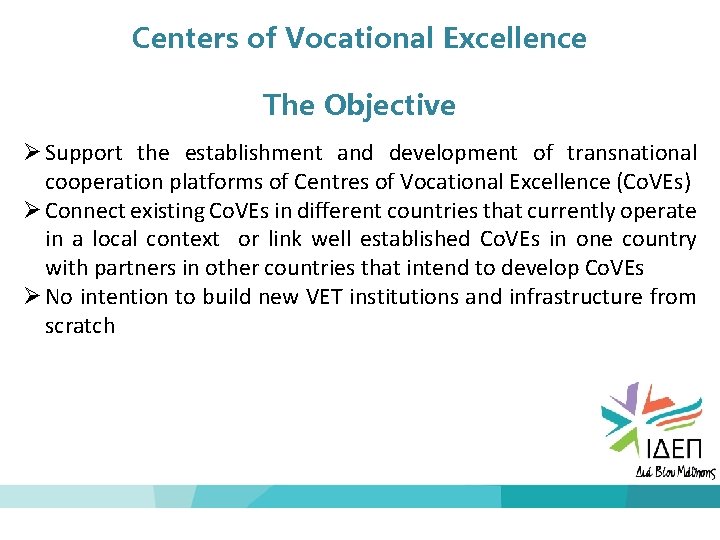 Centers of Vocational Excellence

The Objective

➢ Support the establishment and development of transnational cooperation platforms of Centres of Vocational Excellence (CoVEs)
➢ Connect existing CoVEs in different countries that currently operate in a local context or link well established CoVEs in one country with partners in other countries that intend to develop CoVEs
➢ No intention to build new VET institutions and infrastructure from scratch

ΙΔΕΠ
Διά Βίου Μάθησης